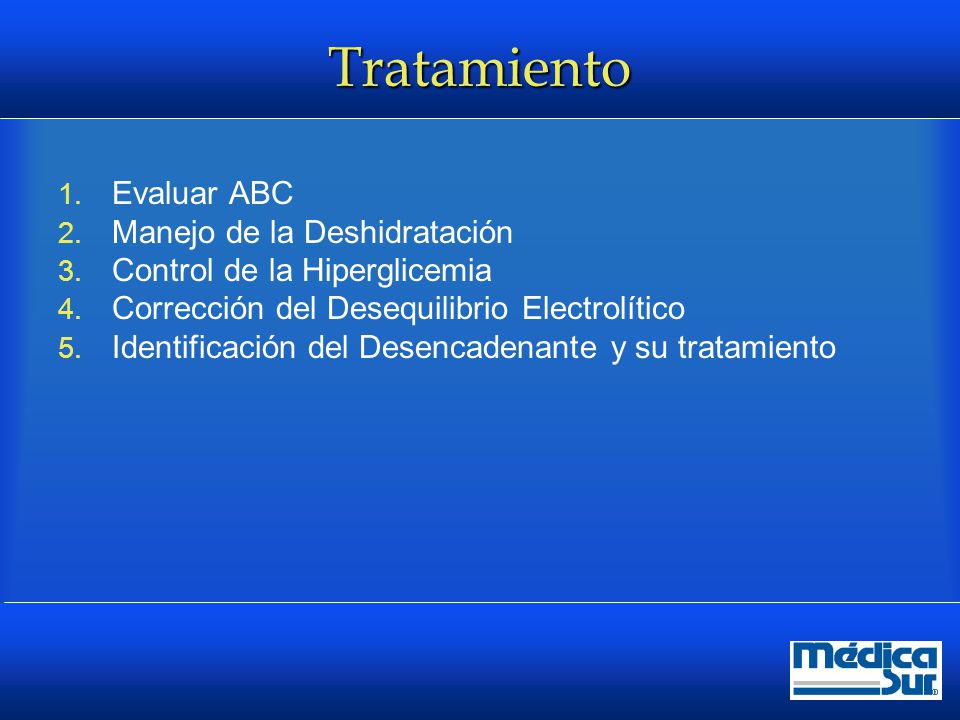 Tratamiento

1. Evaluar ABC
2. Manejo de la Deshidratación
3. Control de la Hiperglicemia
4. Corrección del Desequilibrio Electrolítico
5. Identificación del Desencadenante y su tratamiento

Médica Sur